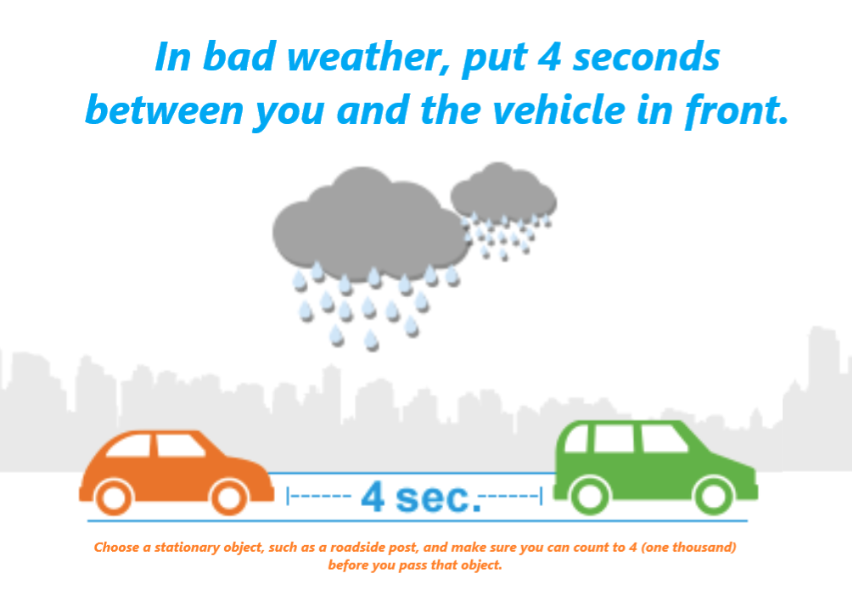 In bad weather, put 4 seconds between you and the vehicle in front.

4 sec.

Choose a stationary object, such as a roadside post, and make sure you can count to 4 (one thousand) before you pass that object.